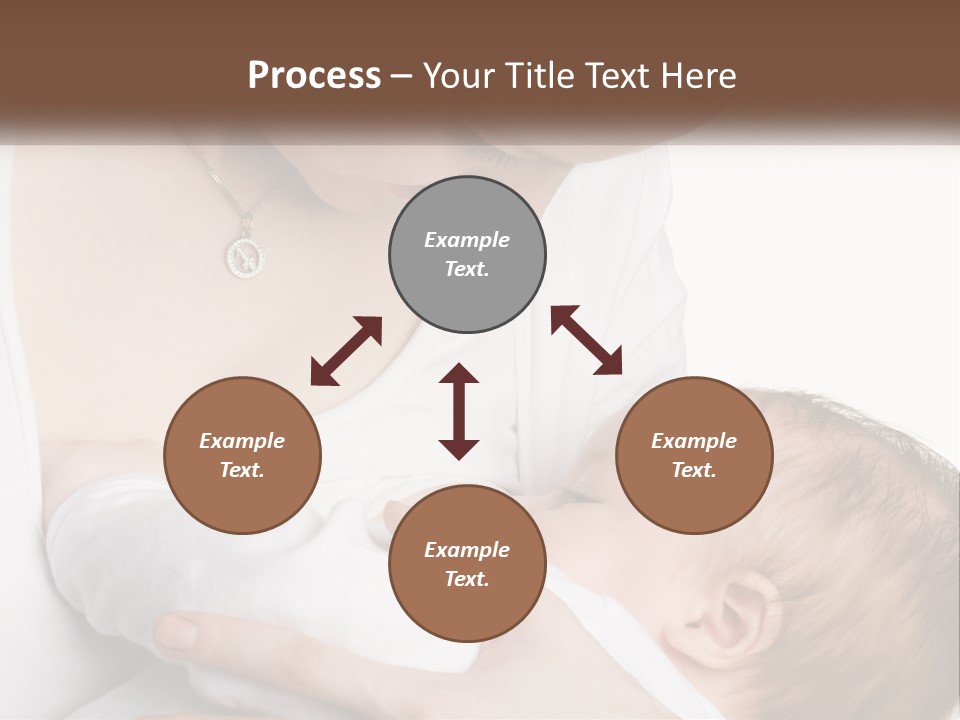 Process – Your Title Text Here

Example Text.

Example Text.

Example Text.

Example Text.